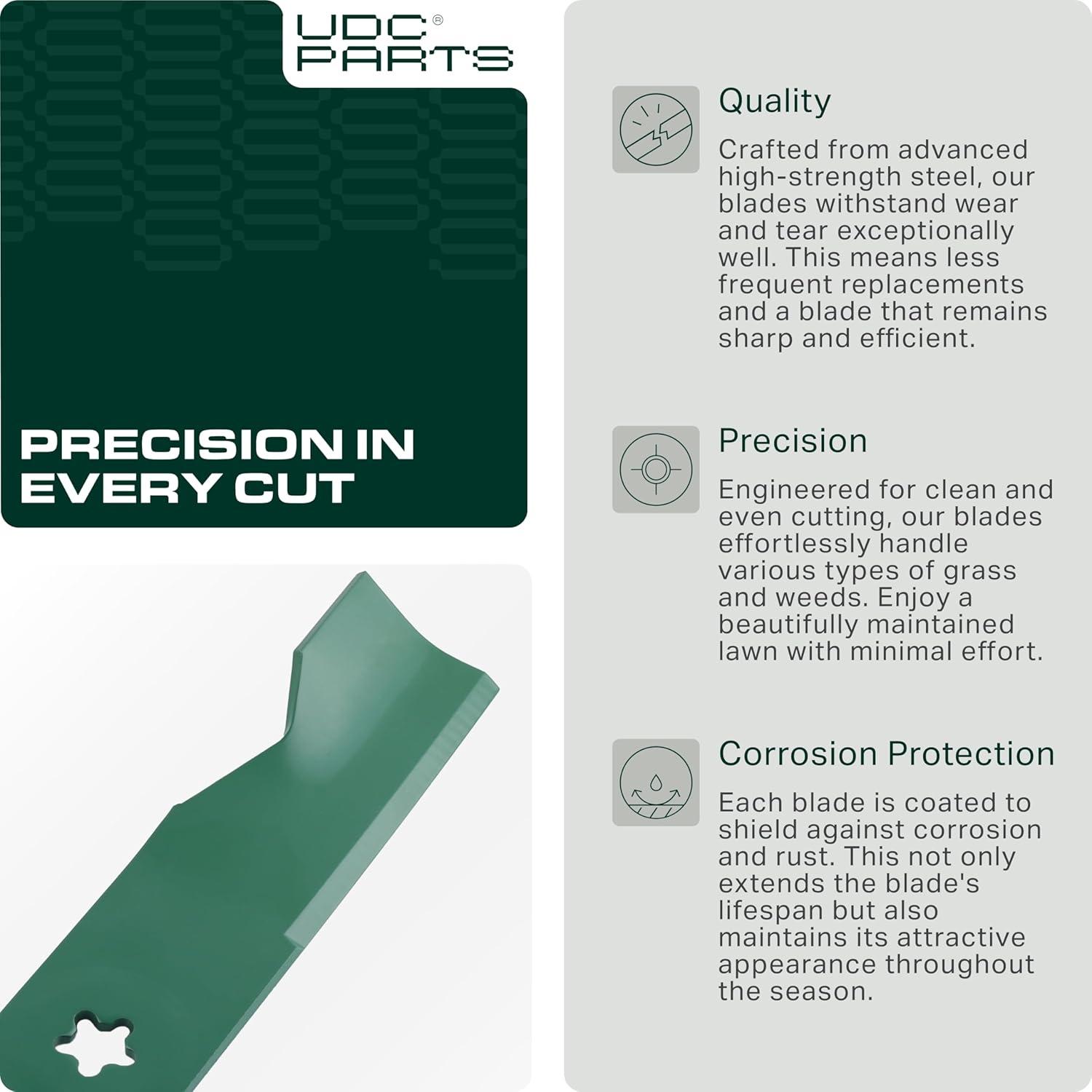 UDC®
PARTS

PRECISION IN EVERY CUT

Quality

Crafted from advanced high-strength steel, our blades withstand wear and tear exceptionally well. This means less frequent replacements and a blade that remains sharp and efficient.

Precision

Engineered for clean and even cutting, our blades effortlessly handle various types of grass and weeds. Enjoy a beautifully maintained lawn with minimal effort.

Corrosion Protection

Each blade is coated to shield against corrosion and rust. This not only extends the blade's lifespan but also maintains its attractive appearance throughout the season.